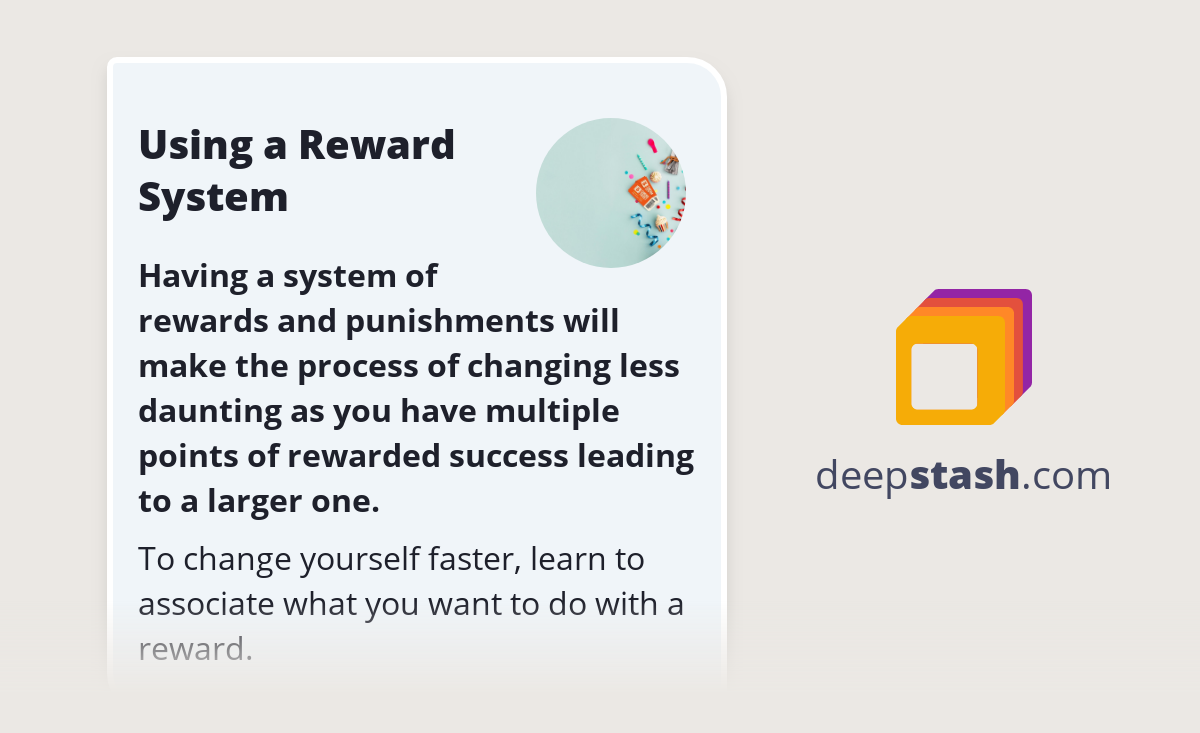 Using a Reward System

Having a system of rewards and punishments will make the process of changing less daunting as you have multiple points of rewarded success leading to a larger one.

To change yourself faster, learn to associate what you want to do with a reward.

deepstash.com